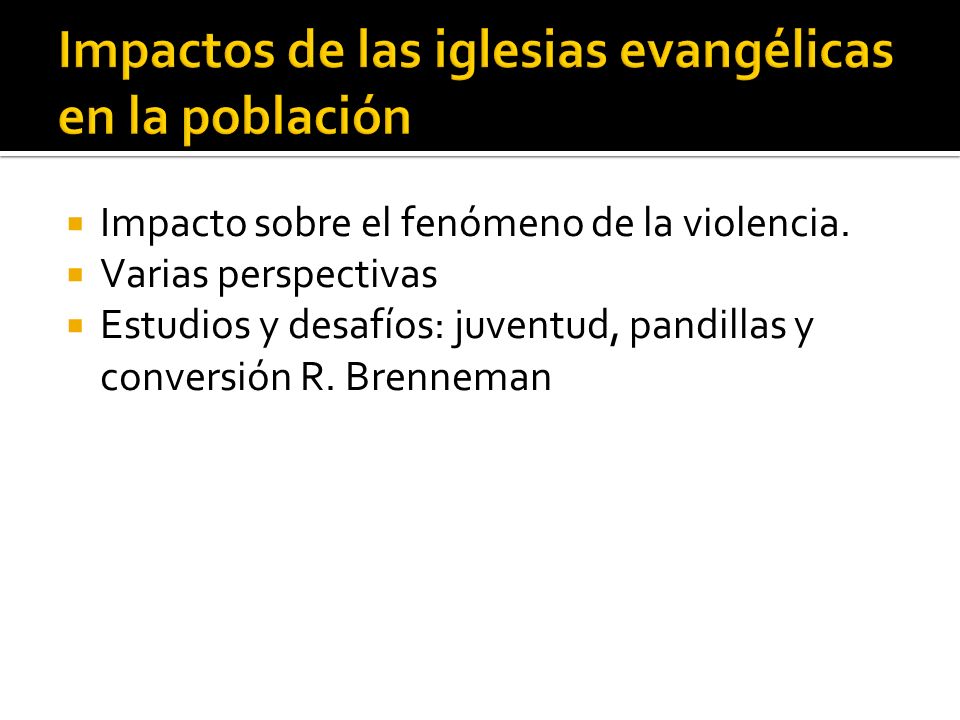 Impactos de las iglesias evangélicas en la población

- Impacto sobre el fenómeno de la violencia.
- Varias perspectivas
- Estudios y desafíos: juventud, pandillas y conversión R. Brenneman